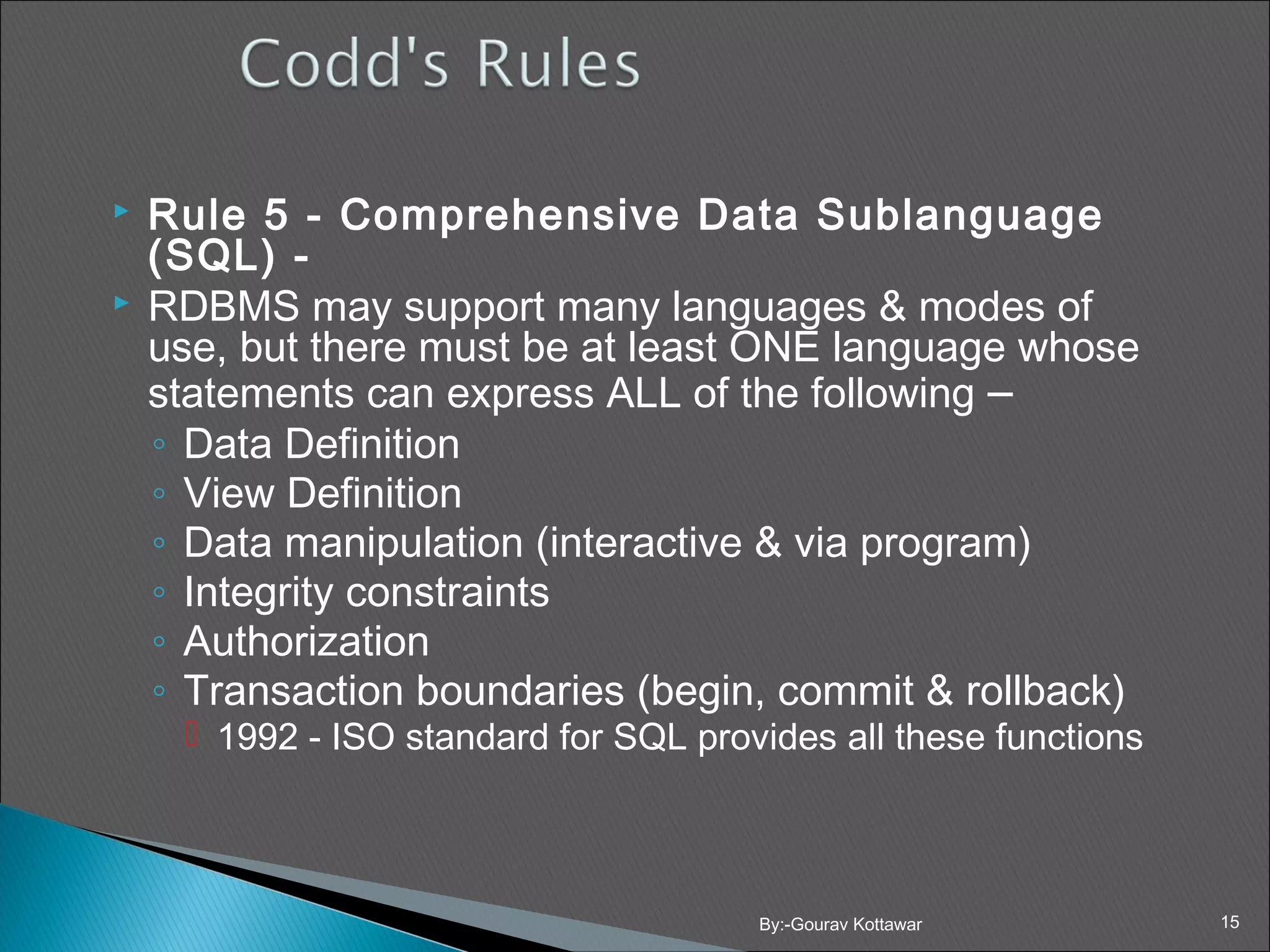 Codd's Rules

Rule 5 - Comprehensive Data Sublanguage (SQL) -

RDBMS may support many languages & modes of use, but there must be at least ONE language whose statements can express ALL of the following –

Data Definition

View Definition

Data manipulation (interactive & via program)

Integrity constraints

Authorization

Transaction boundaries (begin, commit & rollback)

1992 - ISO standard for SQL provides all these functions

By:-Gourav Kottawar

15